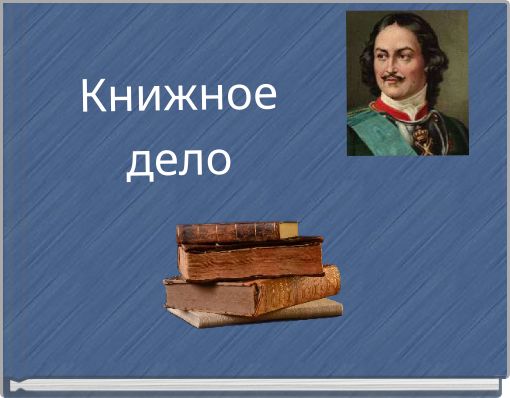 Книжное дело